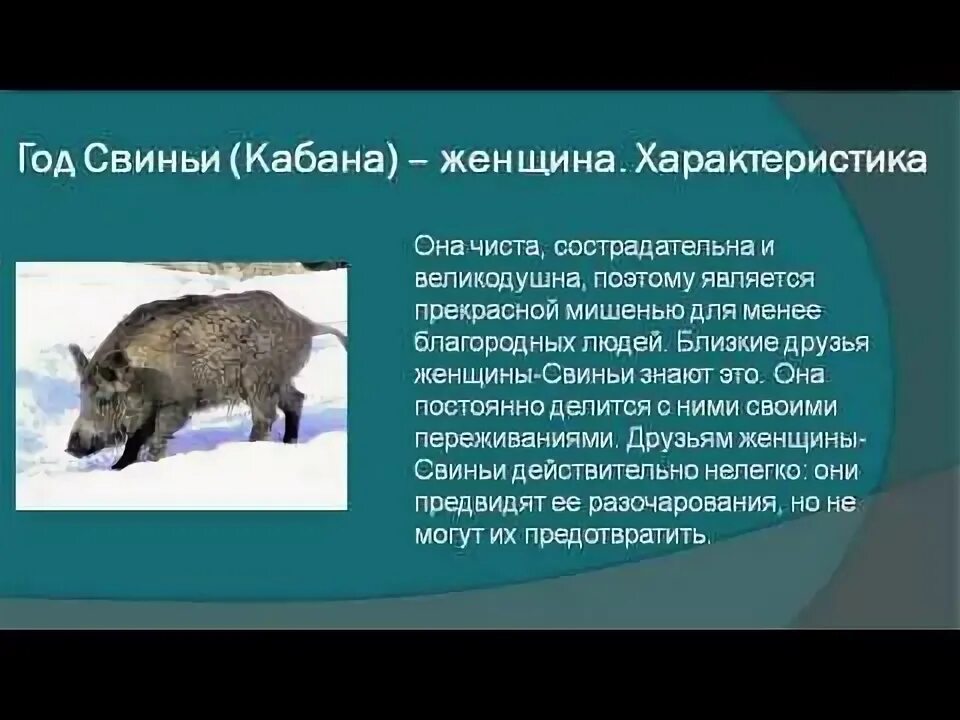 Год Свиньи (Кабана) – женщина. Характеристика

Она чиста, сострадательна и великодушна, поэтому является прекрасной мишенью для менее благородных людей. Близкие друзья женщины-Свиньи знают это. Она постоянно делится с ними своими переживаниями. Друзьям женщины-Свиньи действительно нелегко: они предвидят ее разочарования, но не могут их предотвратить.